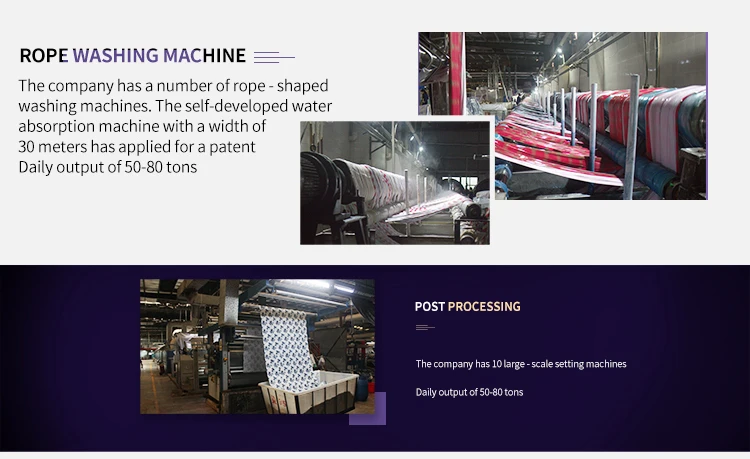 ROPE WASHING MACHINE

The company has a number of rope - shaped washing machines. The self-developed water absorption machine with a width of 30 meters has applied for a patent
Daily output of 50-80 tons

POST PROCESSING

The company has 10 large - scale setting machines

Daily output of 50-80 tons